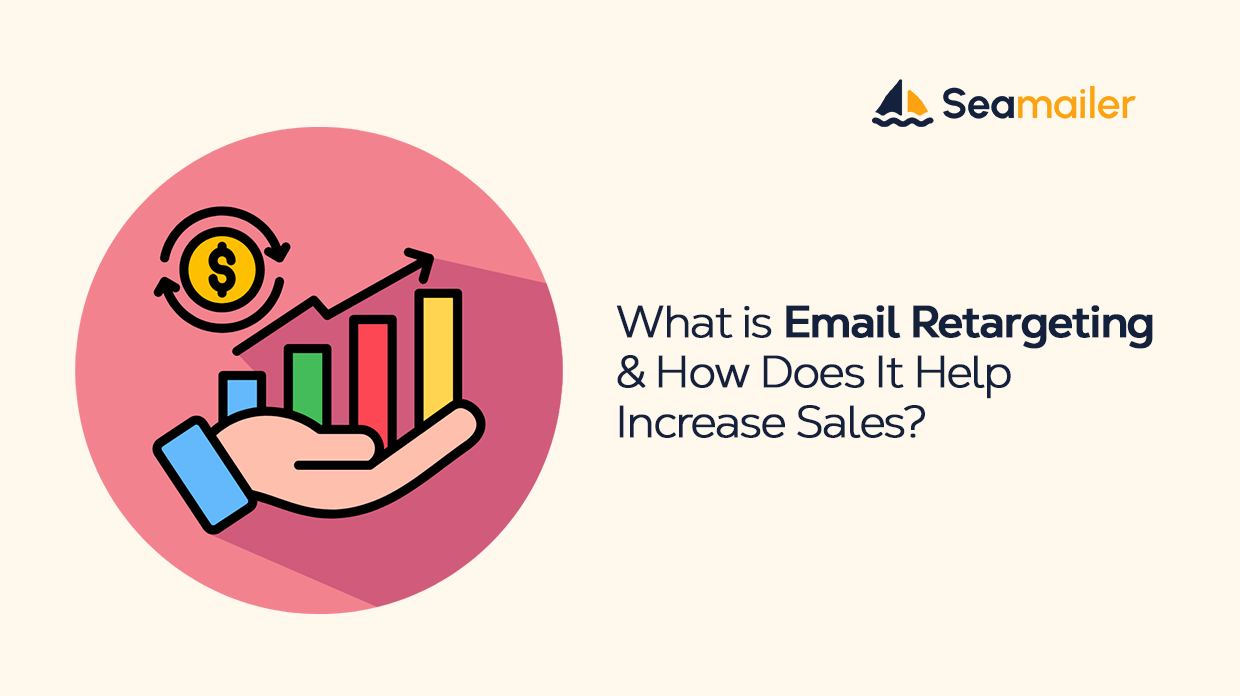 Seamailer

$

What is Email Retargeting & How Does It Help Increase Sales?